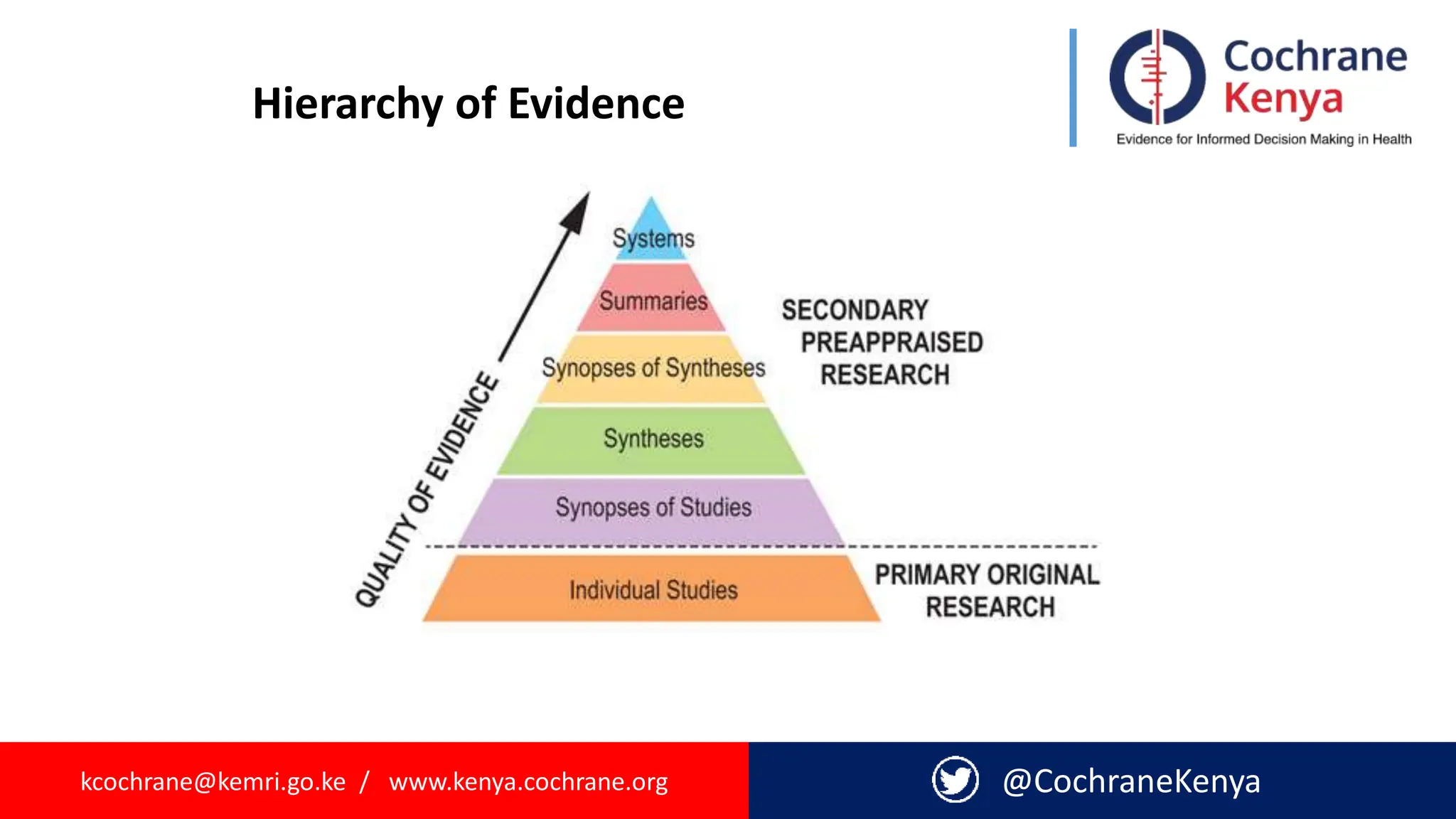 Hierarchy of Evidence

Cochrane Kenya
Evidence for Informed Decision Making in Health

QUALITY OF EVIDENCE

Systems
Summaries
Synopses of Syntheses
Syntheses
Synopses of Studies
Individual Studies

SECONDARY PREAPPRAISED RESEARCH

PRIMARY ORIGINAL RESEARCH

kcochrane@kemri.go.ke / www.kenya.cochrane.org

@CochraneKenya